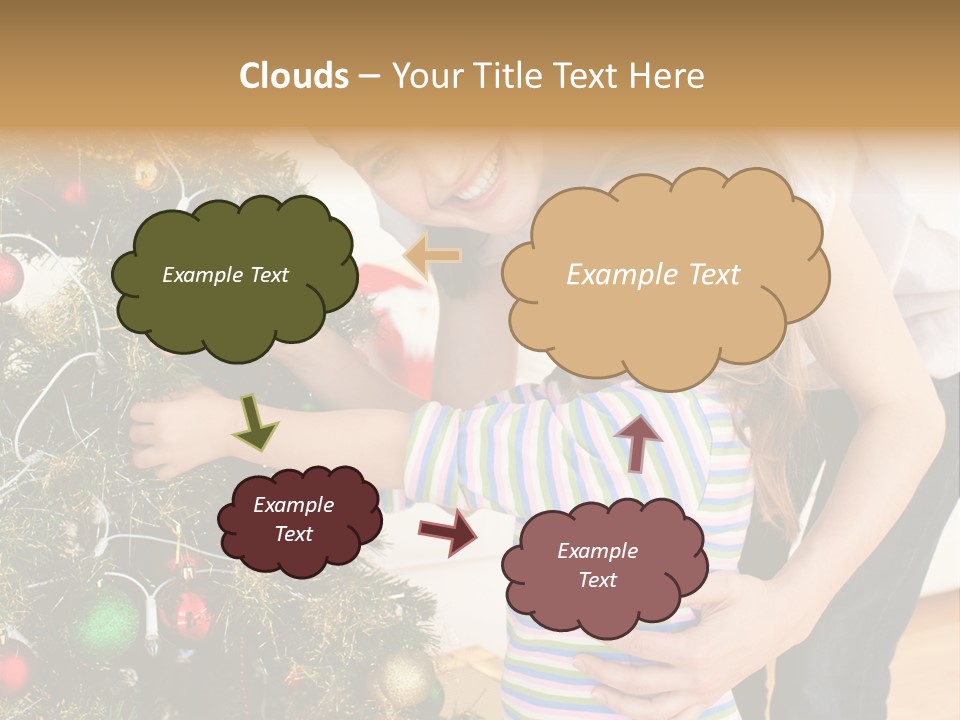 Clouds – Your Title Text Here

Example Text

Example Text

Example Text

Example Text